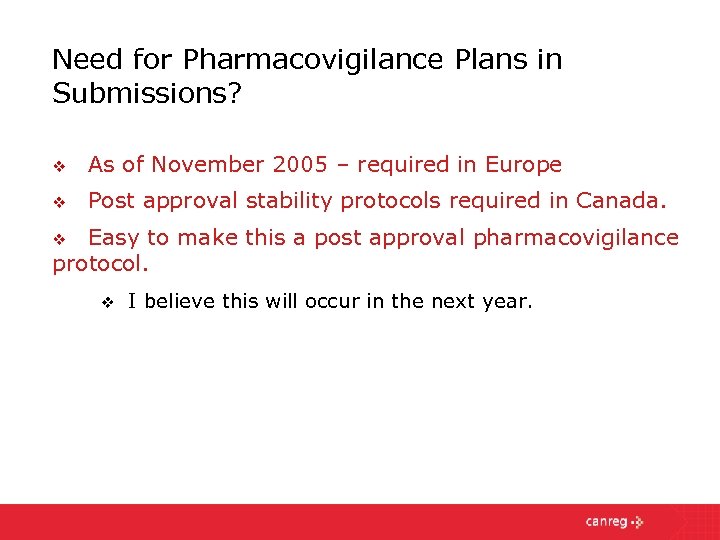 Need for Pharmacovigilance Plans in Submissions?

❖ As of November 2005 – required in Europe

❖ Post approval stability protocols required in Canada.

❖ Easy to make this a post approval pharmacovigilance protocol.

❖ I believe this will occur in the next year.

canreg